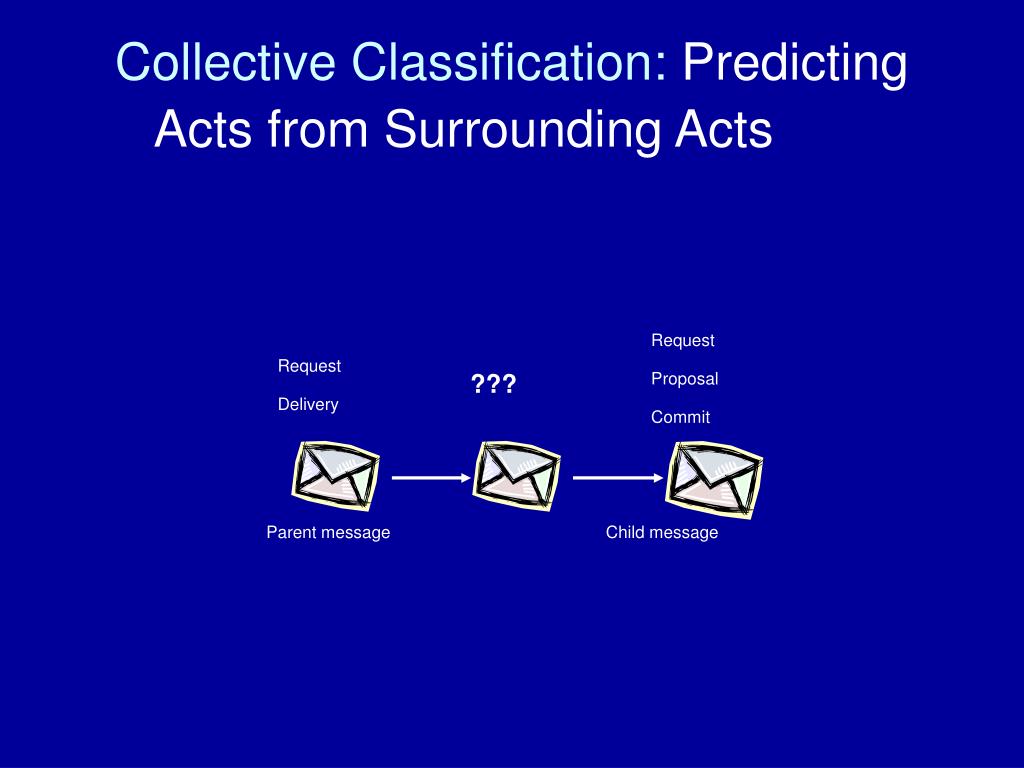 Collective Classification: Predicting Acts from Surrounding Acts

Request

Delivery

???

Request

Proposal

Commit

Parent message

Child message